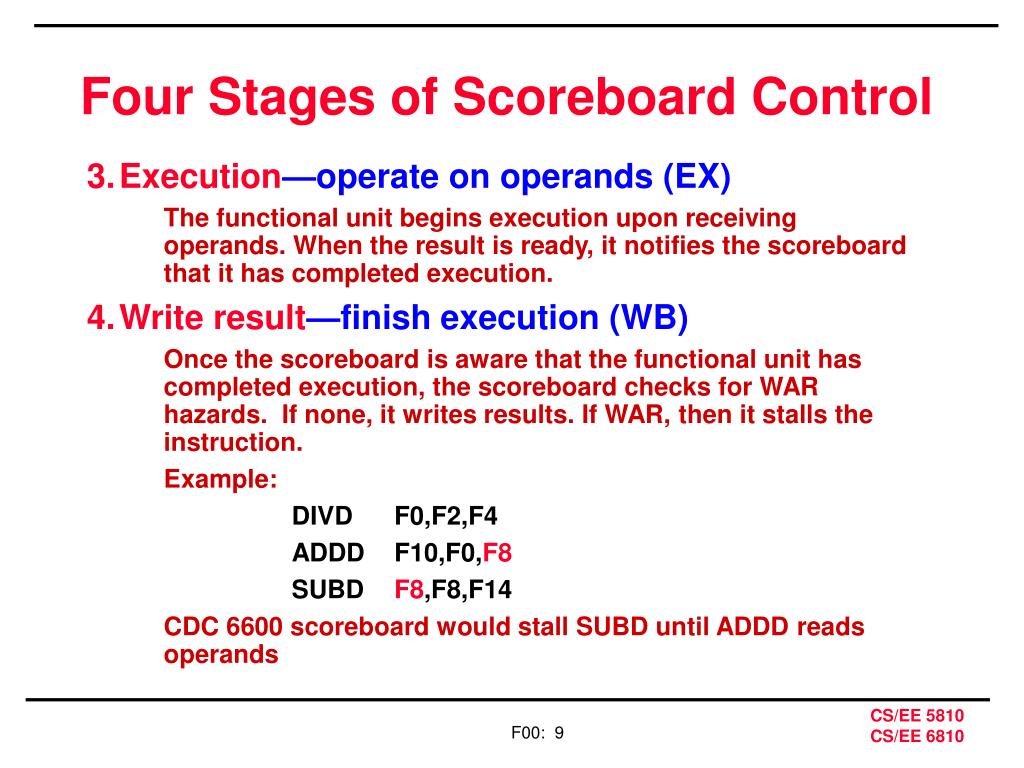 Four Stages of Scoreboard Control

3. Execution—operate on operands (EX)

The functional unit begins execution upon receiving operands. When the result is ready, it notifies the scoreboard that it has completed execution.

4. Write result—finish execution (WB)

Once the scoreboard is aware that the functional unit has completed execution, the scoreboard checks for WAR hazards. If none, it writes results. If WAR, then it stalls the instruction.

Example:

DIVD F0,F2,F4
ADDD F10,F0,F8
SUBD F8,F8,F14

CDC 6600 scoreboard would stall SUBD until ADDD reads operands

F00: 9

CS/EE 5810
CS/EE 6810